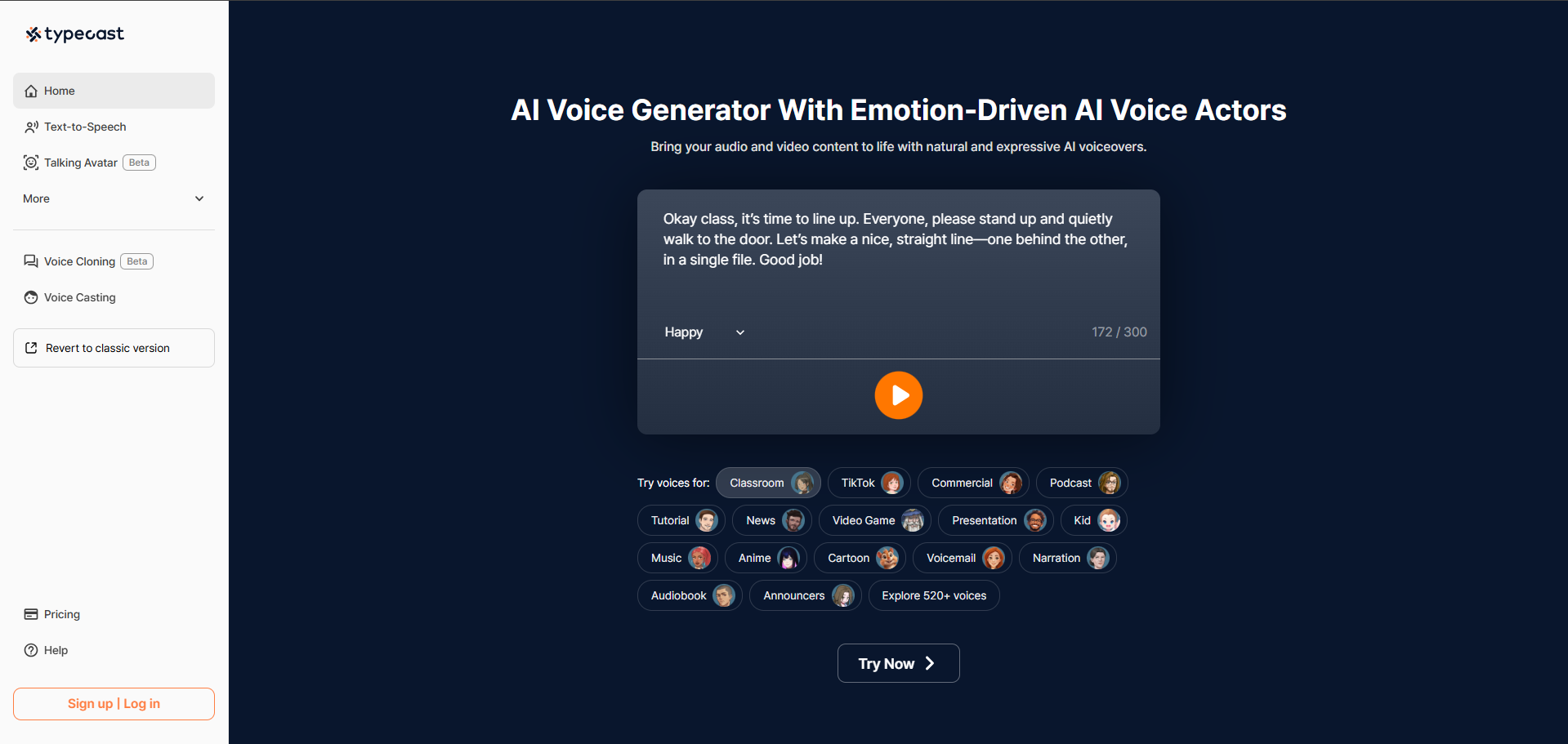 typecast

Home

Text-to-Speech

Talking Avatar Beta

More

Voice Cloning Beta

Voice Casting

Revert to classic version

Pricing

Help

Sign up | Log in

AI Voice Generator With Emotion-Driven AI Voice Actors

Bring your audio and video content to life with natural and expressive AI voiceovers.

Okay class, it's time to line up. Everyone, please stand up and quietly walk to the door. Let's make a nice, straight line—one behind the other, in a single file. Good job!

Happy

172 / 300

Try voices for: Classroom TikTok Commercial Podcast Tutorial News Video Game Presentation Kid Music Anime Cartoon Voicemail Narration Audiobook Announcers Explore 520+ voices

Try Now